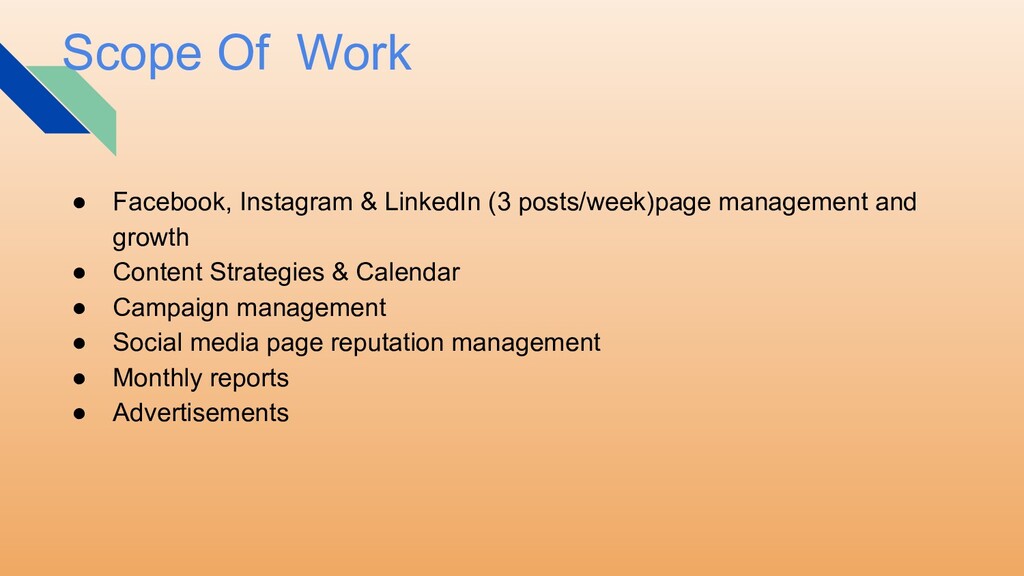 Scope Of  Work

● Facebook, Instagram & LinkedIn (3 posts/week)page management and growth
● Content Strategies & Calendar
● Campaign management
● Social media page reputation management
● Monthly reports
● Advertisements